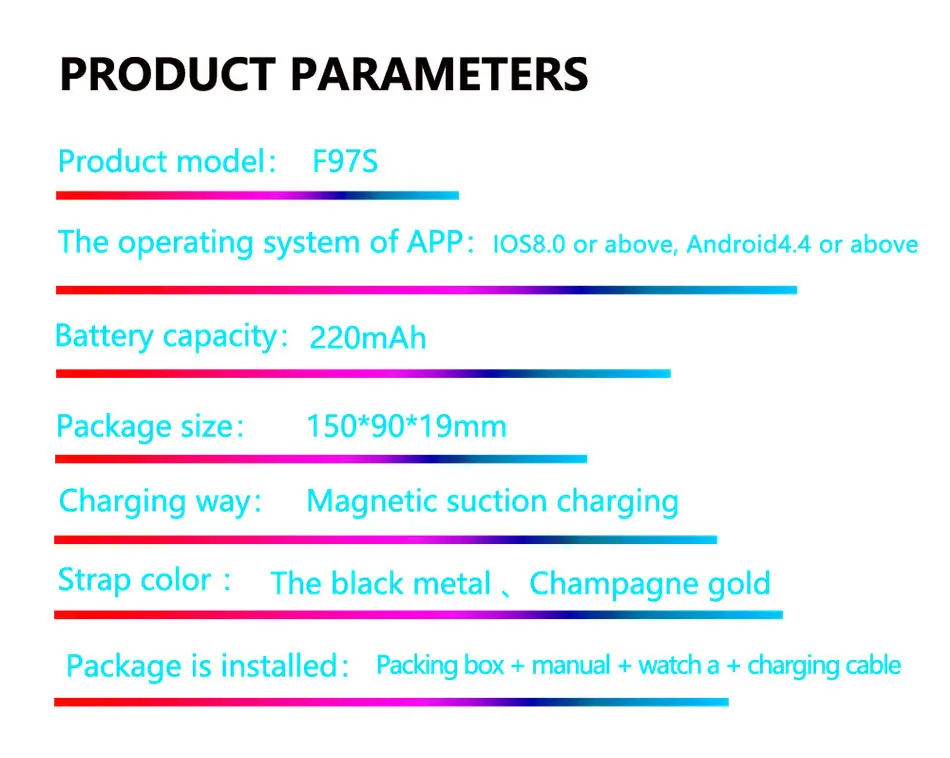 PRODUCT PARAMETERS

Product model： F97S

The operating system of APP： IOS8.0 or above, Android4.4 or above

Battery capacity： 220mAh

Package size： 150*90*19mm

Charging way： Magnetic suction charging

Strap color： The black metal 、Champagne gold

Package is installed： Packing box + manual + watch a + charging cable